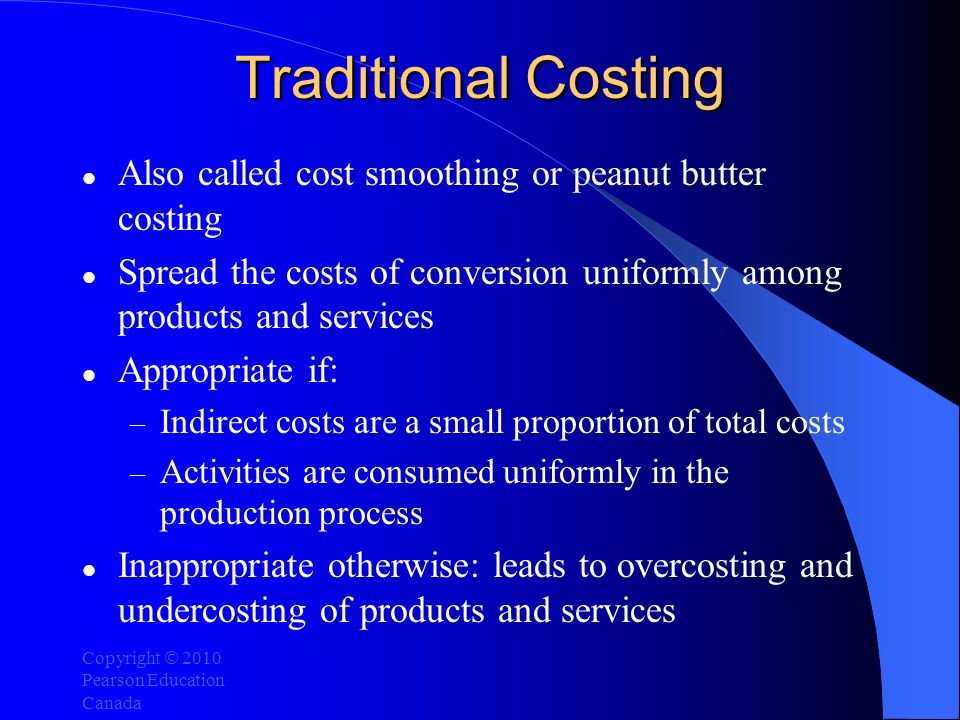 Traditional Costing

- Also called cost smoothing or peanut butter costing
- Spread the costs of conversion uniformly among products and services
- Appropriate if:
  – Indirect costs are a small proportion of total costs
  – Activities are consumed uniformly in the production process
- Inappropriate otherwise: leads to overcosting and undercosting of products and services

Copyright © 2010 Pearson Education Canada